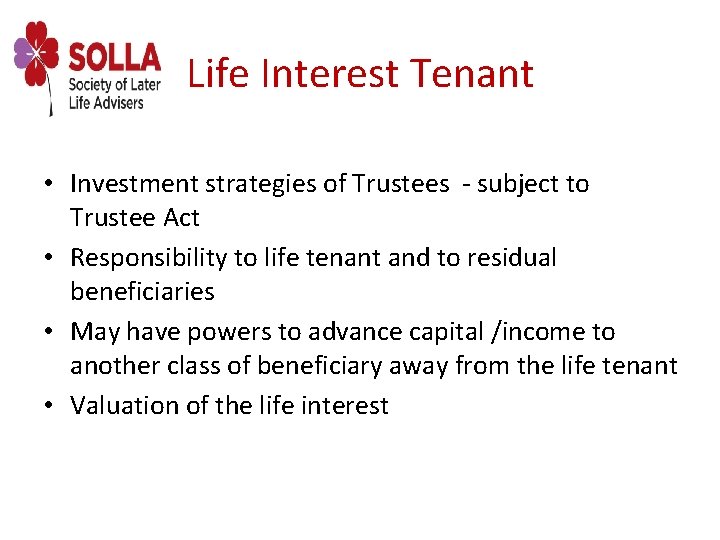 SOLLA
Society of Later Life Advisers

Life Interest Tenant

• Investment strategies of Trustees - subject to Trustee Act
• Responsibility to life tenant and to residual beneficiaries
• May have powers to advance capital /income to another class of beneficiary away from the life tenant
• Valuation of the life interest